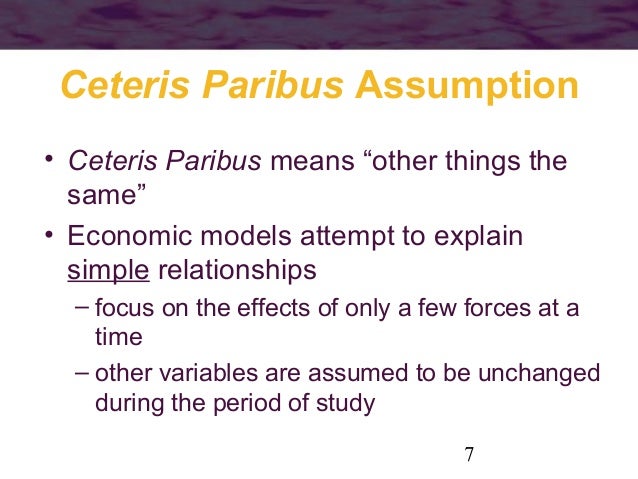 Ceteris Paribus Assumption

• Ceteris Paribus means “other things the same”

• Economic models attempt to explain simple relationships

– focus on the effects of only a few forces at a time

– other variables are assumed to be unchanged during the period of study

7